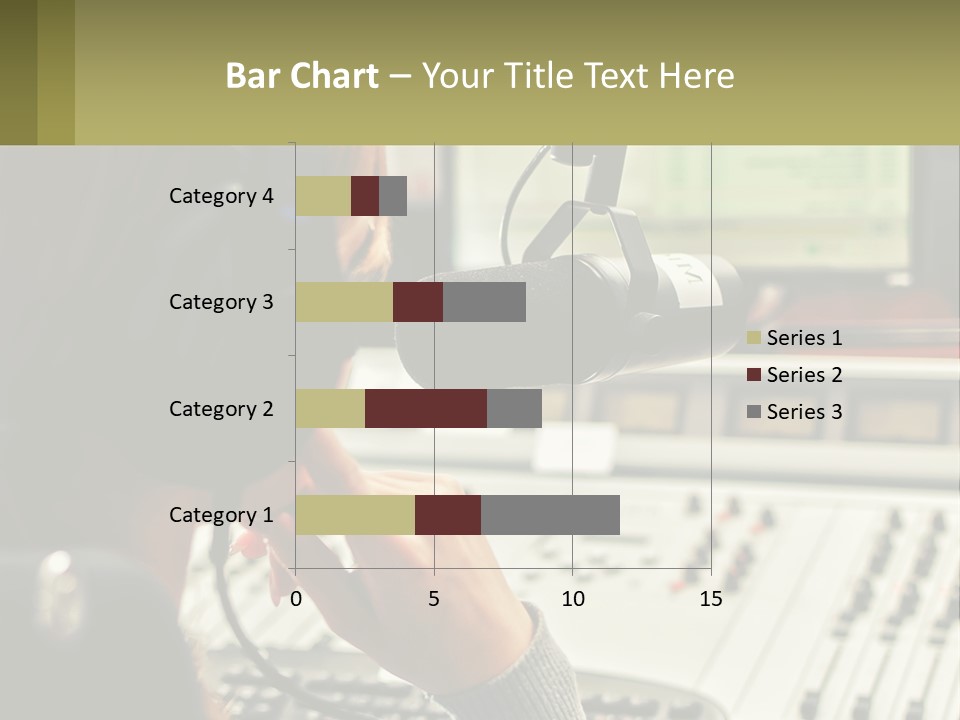 Bar Chart – Your Title Text Here

Category 4
Category 3
Category 2
Category 1

0
5
10
15

Series 1
Series 2
Series 3